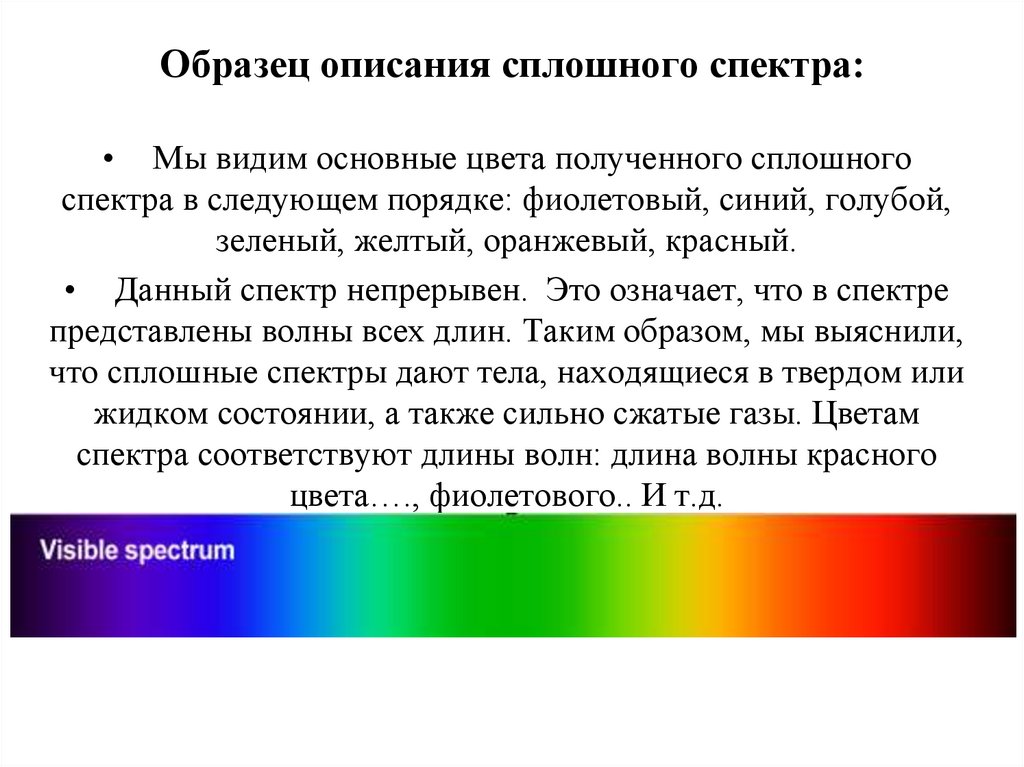 Образец описания сплошного спектра:

• Мы видим основные цвета полученного сплошного спектра в следующем порядке: фиолетовый, синий, голубой, зеленый, желтый, оранжевый, красный.

• Данный спектр непрерывен. Это означает, что в спектре представлены волны всех длин. Таким образом, мы выяснили, что сплошные спектры дают тела, находящиеся в твердом или жидком состоянии, а также сильно сжатые газы. Цветам спектра соответствуют длины волн: длина волны красного цвета…., фиолетового.. И т.д.

Visible spectrum